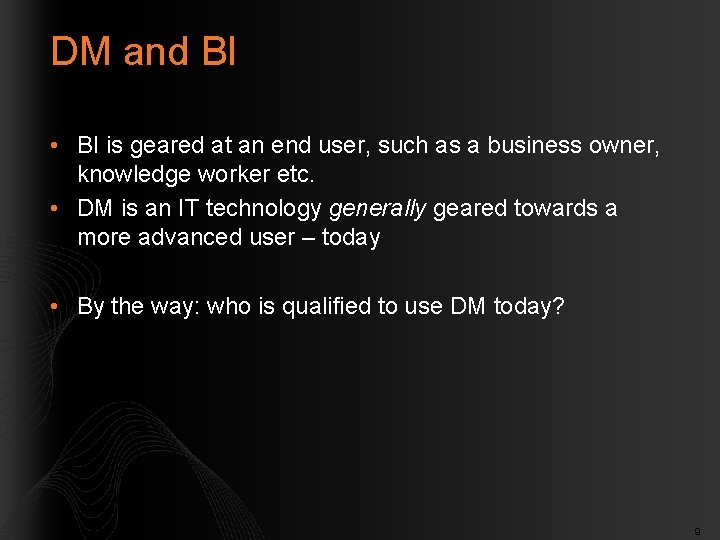 DM and BI

• BI is geared at an end user, such as a business owner, knowledge worker etc.
• DM is an IT technology generally geared towards a more advanced user – today

• By the way: who is qualified to use DM today?

9